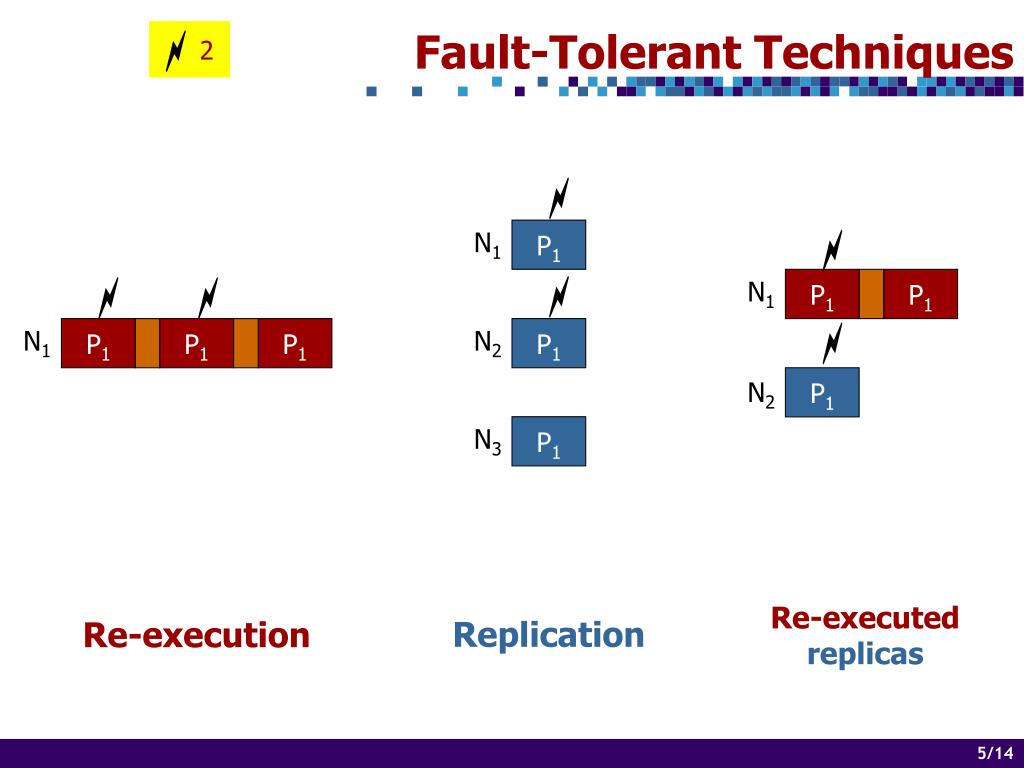 2

Fault-Tolerant Techniques

$N_1$ $P_1$ $P_1$ $P_1$

$N_1$ $P_1$

$N_2$ $P_1$

$N_3$ $P_1$

$N_1$ $P_1$ $P_1$

$N_2$ $P_1$

Re-execution

Replication

Re-executed replicas

5/14